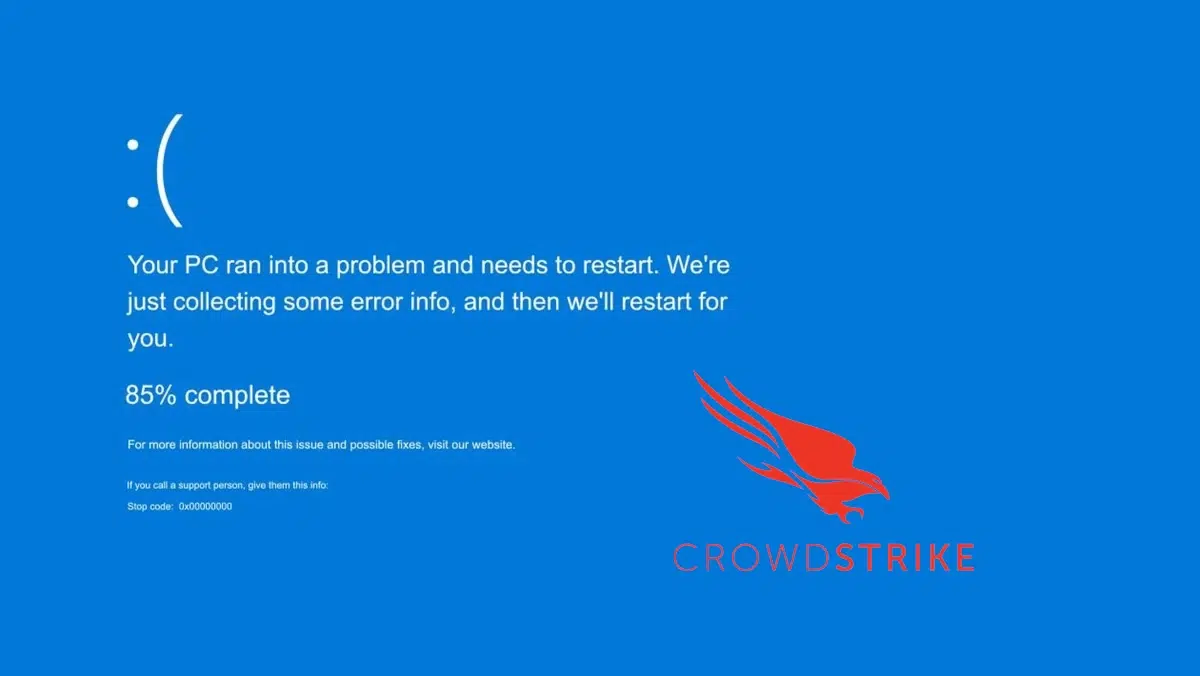 :(

Your PC ran into a problem and needs to restart. We're just collecting some error info, and then we'll restart for you.

85% complete

For more information about this issue and possible fixes, visit our website.

If you call a support person, give them this info:

Stop code: 0x00000000

CROWDSTRIKE